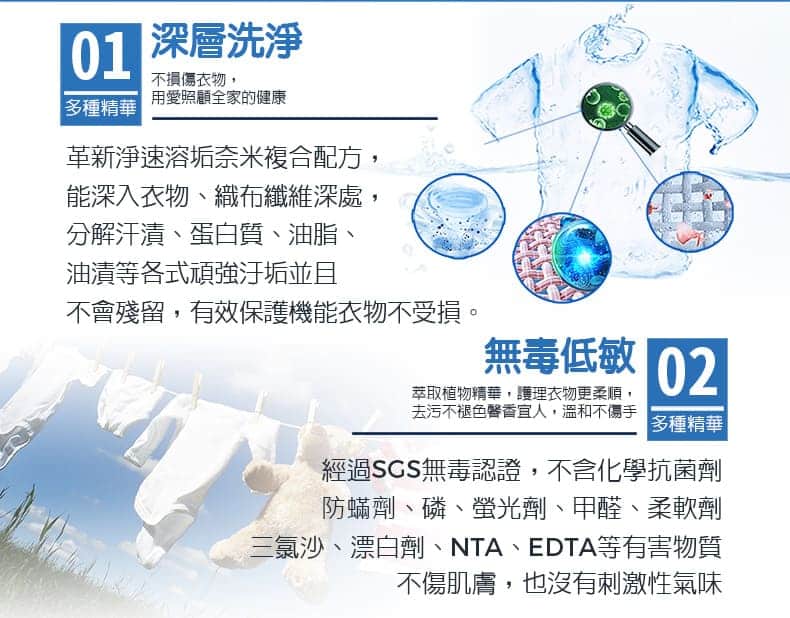 01
多種精華
深層洗淨
不損傷衣物，
用愛照顧全家的健康

革新淨速溶垢奈米複合配方，
能深入衣物、織布纖維深處，
分解汗漬、蛋白質、油脂、
油漬等各式頑強汙垢並且
不會殘留，有效保護機能衣物不受損。

無毒低敏
萃取植物精華，護理衣物更柔順，
去污不褪色馨香宜人，溫和不傷手
02
多種精華

經過SGS無毒認證，不含化學抗菌劑
防蟎劑、磷、螢光劑、甲醛、柔軟劑
三氯沙、漂白劑、NTA、EDTA等有害物質
不傷肌膚，也沒有刺激性氣味